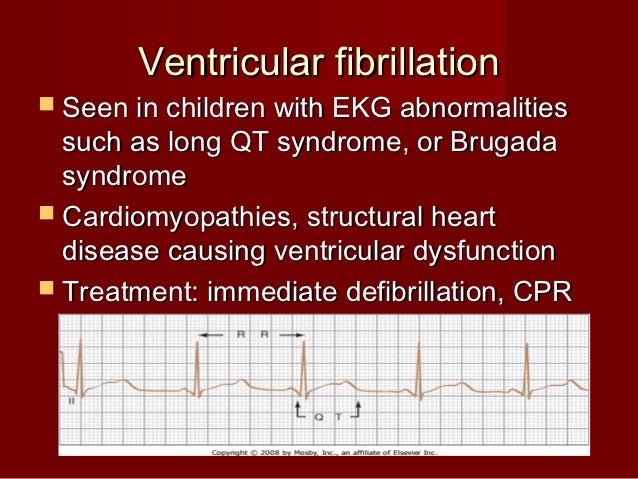 Ventricular fibrillation

Seen in children with EKG abnormalities such as long QT syndrome, or Brugada syndrome

Cardiomyopathies, structural heart disease causing ventricular dysfunction

Treatment: immediate defibrillation, CPR

R R

II

Q T

Copyright © 2008 by Mosby, Inc., an affiliate of Elsevier Inc.